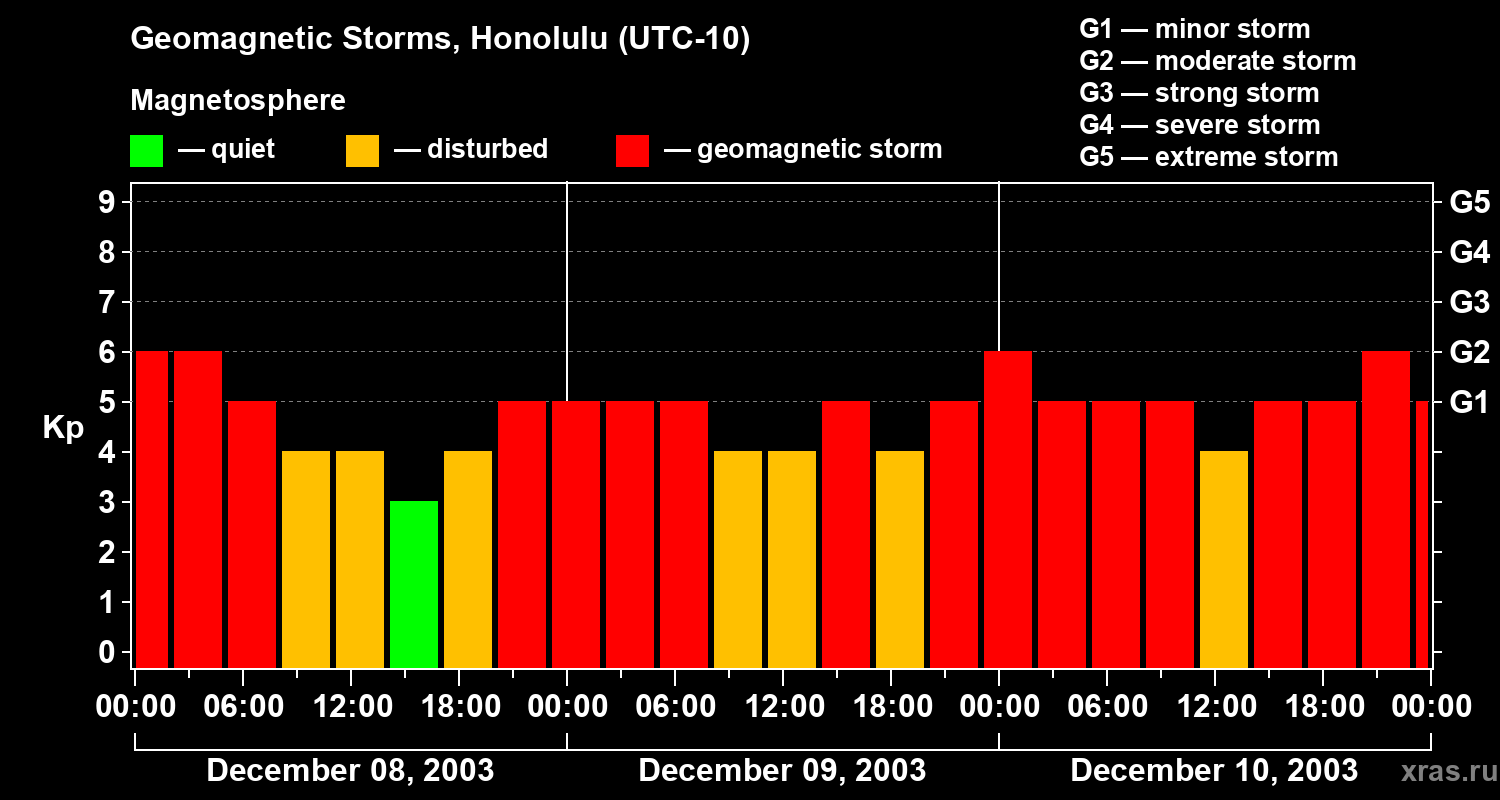 Geomagnetic Storms, Honolulu (UTC-10)

Magnetosphere

— quiet — disturbed — geomagnetic storm

G1 — minor storm
G2 — moderate storm
G3 — strong storm
G4 — severe storm
G5 — extreme storm

Kp

9
8
7
6
5
4
3
2
1
0

G5
G4
G3
G2
G1

00:00 06:00 12:00 18:00 00:00 06:00 12:00 18:00 00:00 06:00 12:00 18:00 00:00

December 08, 2003
December 09, 2003
December 10, 2003

xras.ru